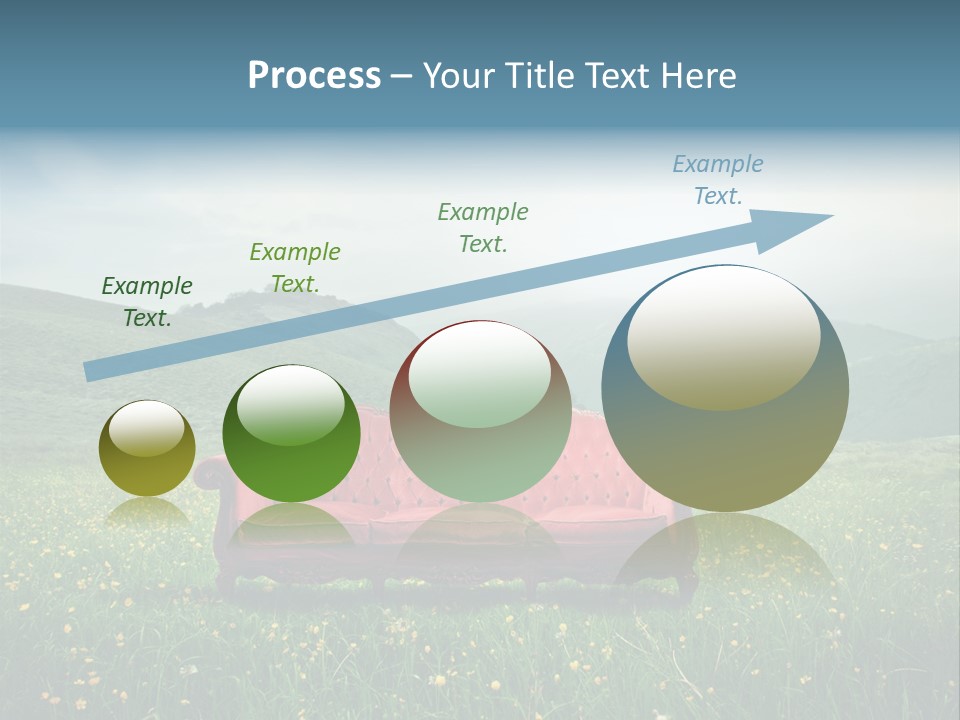 Process – Your Title Text Here

Example Text.

Example Text.

Example Text.

Example Text.